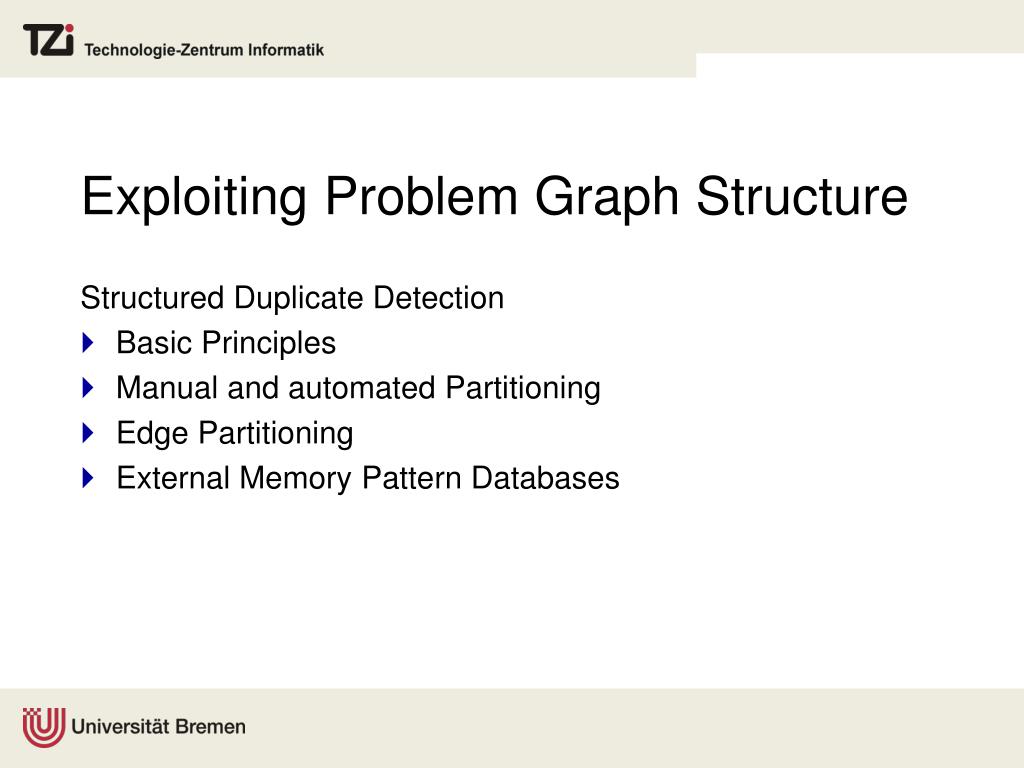 TZi Technologie-Zentrum Informatik

Exploiting Problem Graph Structure

Structured Duplicate Detection

Basic Principles

Manual and automated Partitioning

Edge Partitioning

External Memory Pattern Databases

Universität Bremen